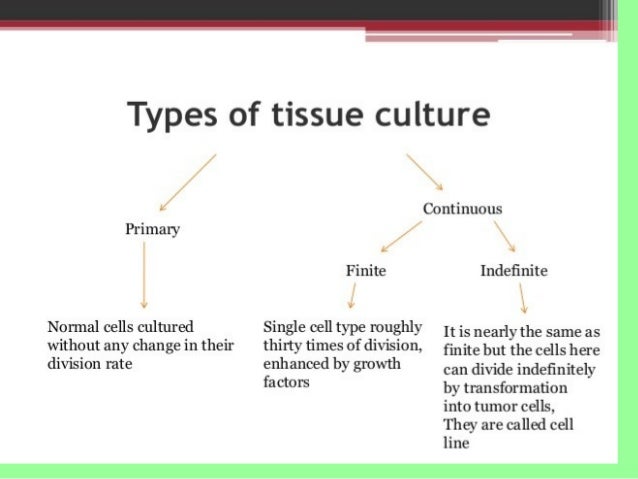 Types of tissue culture

Primary

Continuous

Finite

Indefinite

Normal cells cultured without any change in their division rate

Single cell type roughly thirty times of division, enhanced by growth factors

It is nearly the same as finite but the cells here can divide indefinitely by transformation into tumor cells, They are called cell line